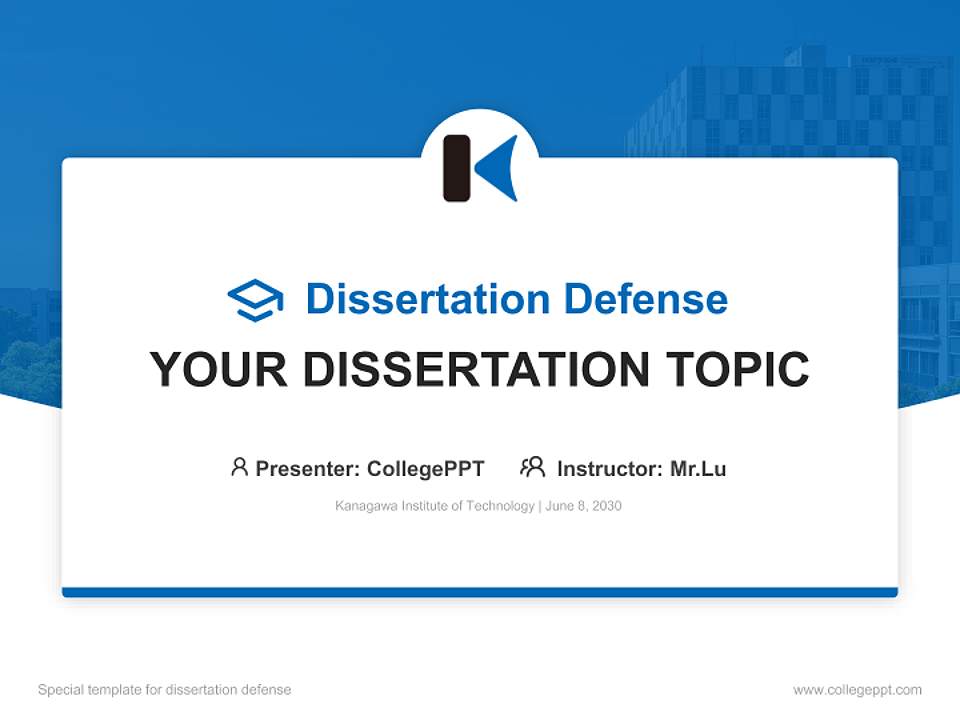 Dissertation Defense

YOUR DISSERTATION TOPIC

Presenter: CollegePPT Instructor: Mr.Lu

Kanagawa Institute of Technology | June 8, 2030

Special template for dissertation defense

www.collegeppt.com